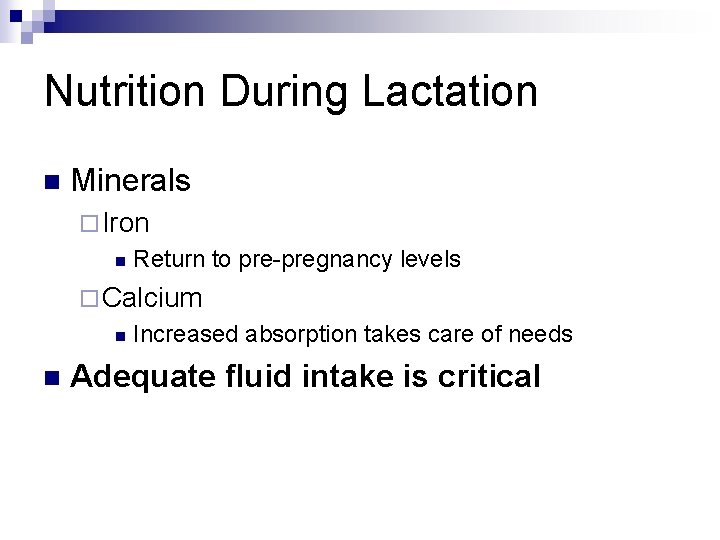 Nutrition During Lactation

Minerals

Iron

Return to pre-pregnancy levels

Calcium

Increased absorption takes care of needs

Adequate fluid intake is critical